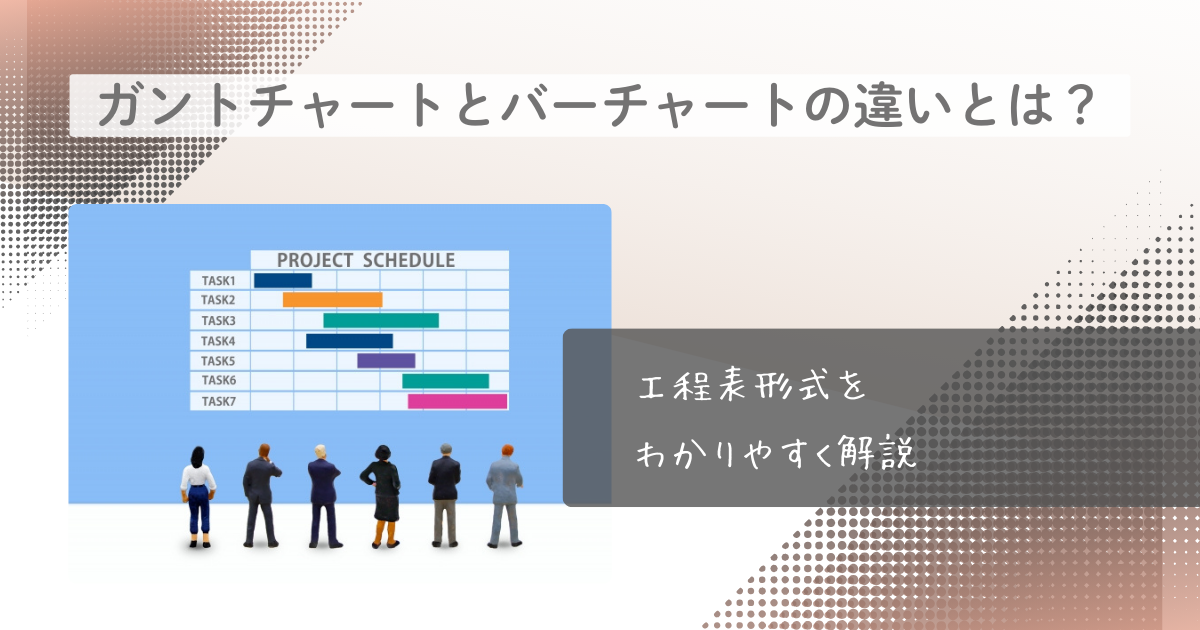 ガントチャートとバーチャートの違いとは？

PROJECT SCHEDULE

TASK1
TASK2
TASK3
TASK4
TASK5
TASK6
TASK7

工程表形式を
わかりやすく解説